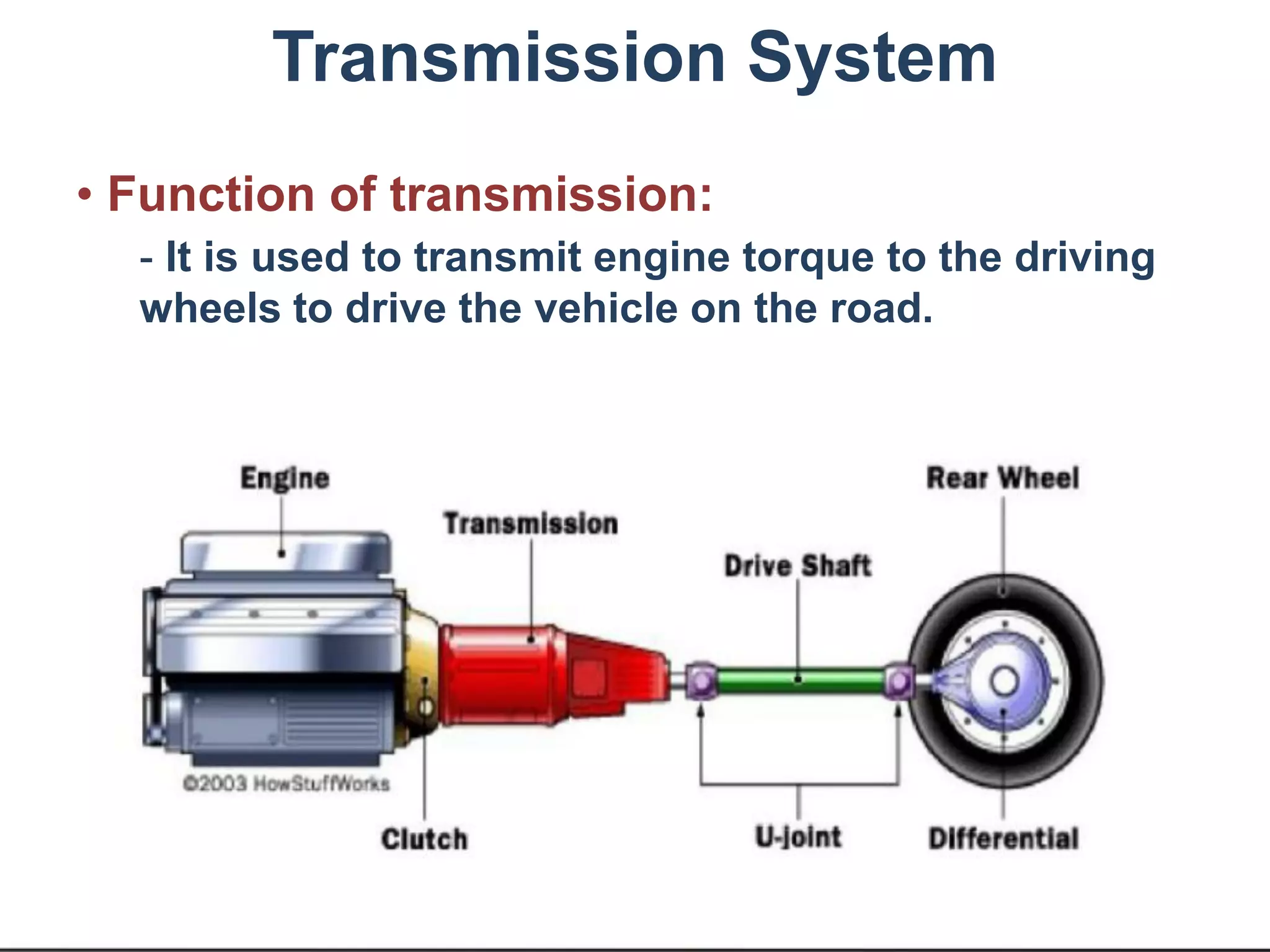 Transmission System

• Function of transmission:

- It is used to transmit engine torque to the driving wheels to drive the vehicle on the road.

Engine
Transmission
Drive Shaft
Rear Wheel
©2003 HowStuffWorks
Clutch
U-joint
Differential